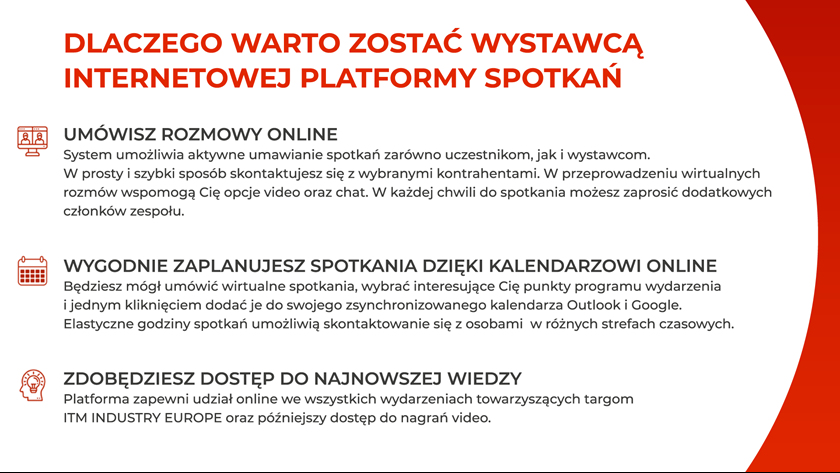 DLACZEGO WARTO ZOSTAĆ WYSTAWCĄ INTERNETOWEJ PLATFORMY SPOTKAŃ

UMÓWISZ ROZMOWY ONLINE
System umożliwia aktywne umawianie spotkań zarówno uczestnikom, jak i wystawcom. W prosty i szybki sposób skontaktujesz się z wybranymi kontrahentami. W przeprowadzeniu wirtualnych rozmów wspomogą Cię opcje video oraz chat. W każdej chwili do spotkania możesz zaprosić dodatkowych członków zespołu.

WYGODNIE ZAPLANUJESZ SPOTKANIA DZIĘKI KALENDARZOWI ONLINE
Będziesz mógł umówić wirtualne spotkania, wybrać interesujące Cię punkty programu wydarzenia i jednym kliknięciem dodać je do swojego zsynchronizowanego kalendarza Outlook i Google. Elastyczne godziny spotkań umożliwią skontaktowanie się z osobami w różnych strefach czasowych.

ZDOBĘDZIESZ DOSTĘP DO NAJNOWSZEJ WIEDZY
Platforma zapewni udział online we wszystkich wydarzeniach towarzyszących targom ITM INDUSTRY EUROPE oraz późniejszy dostęp do nagrań video.